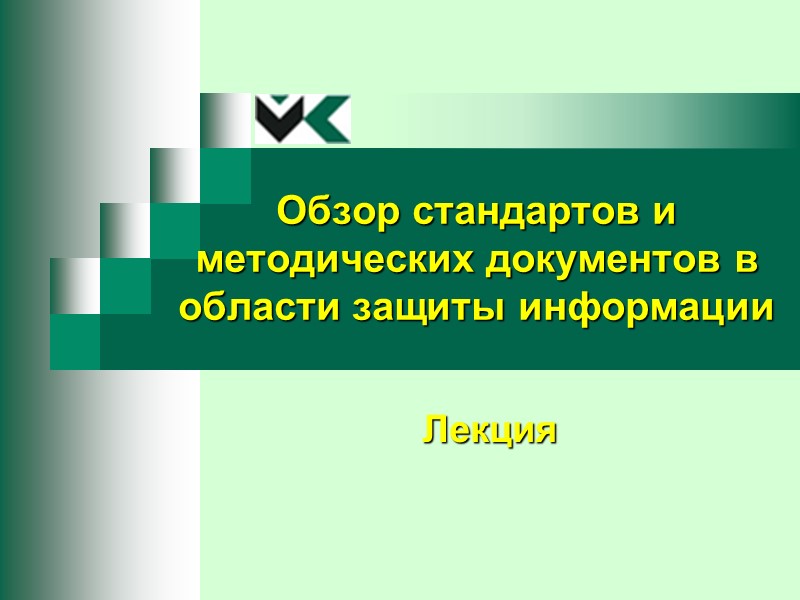 Обзор стандартов и методических документов в области защиты информации

Лекция